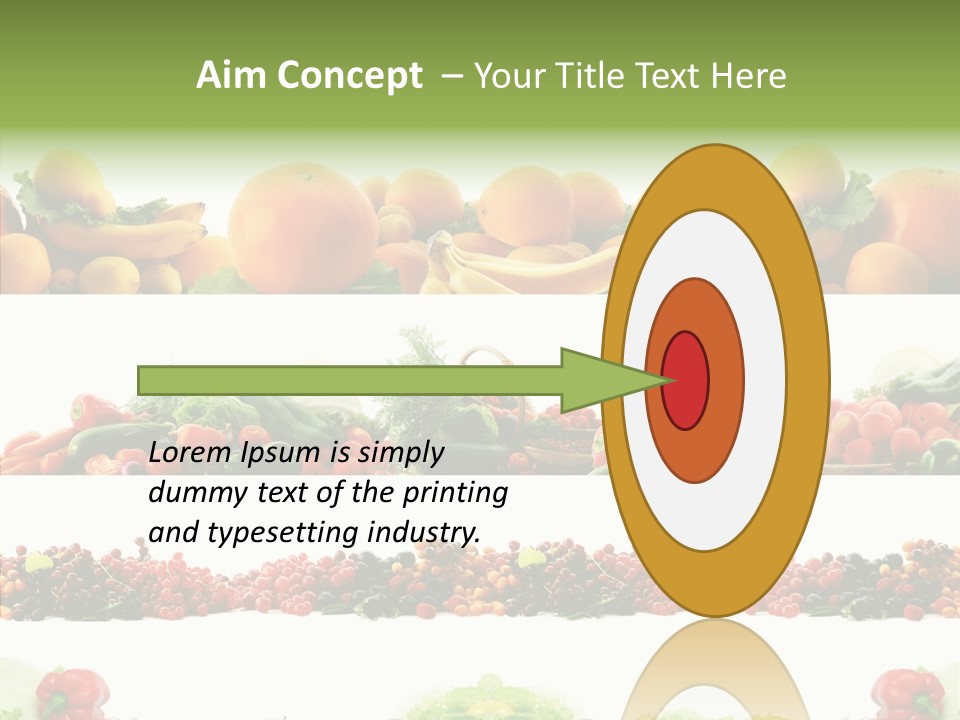 Aim Concept – Your Title Text Here

Lorem Ipsum is simply dummy text of the printing and typesetting industry.